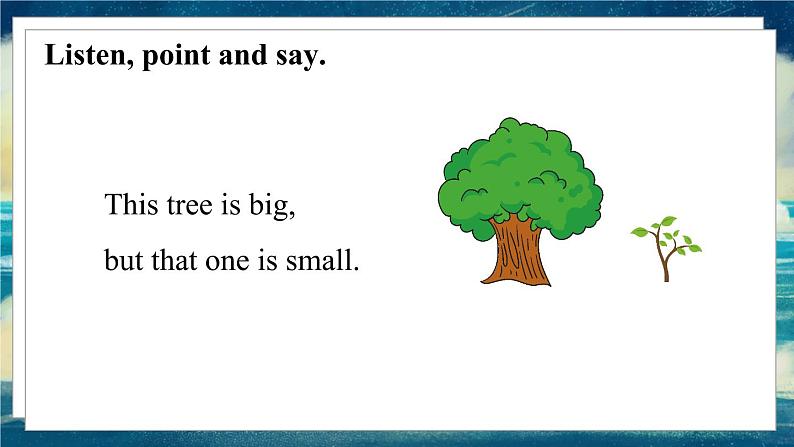 Listen, point and say.

This tree is big,
but that one is small.